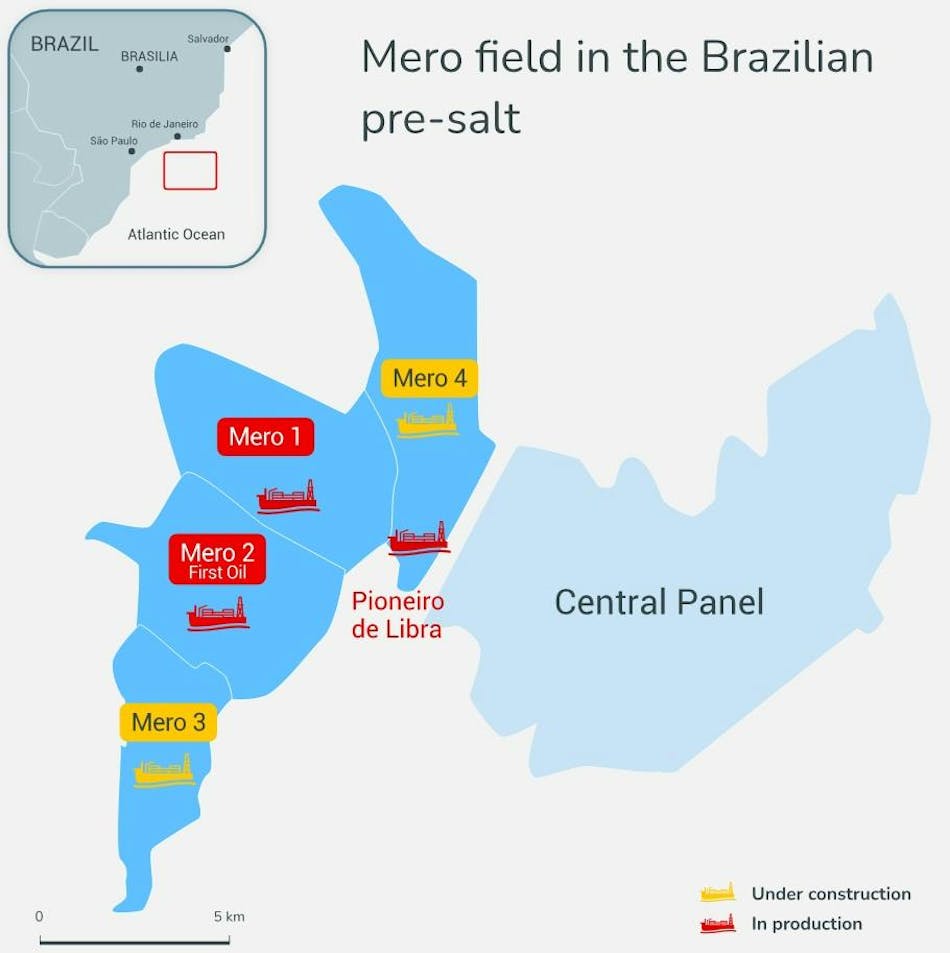 BRAZIL
Salvador
BRASILIA
Rio de Janeiro
São Paulo
Atlantic Ocean

Mero field in the Brazilian pre-salt

Mero 4
Mero 1
Mero 2
First Oil
Pioneiro de Libra
Central Panel
Mero 3

0
5 km

Under construction
In production